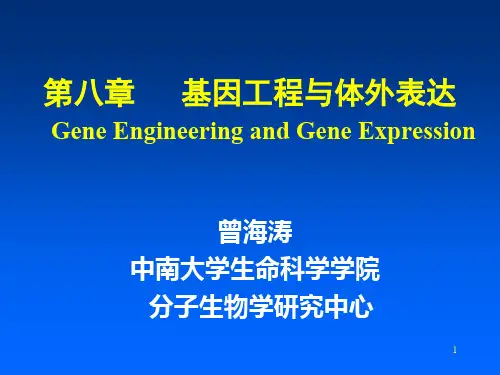 第八章　　基因工程与体外表达
Gene Engineering and Gene Expression

曾海涛
中南大学生命科学学院
分子生物学研究中心

1